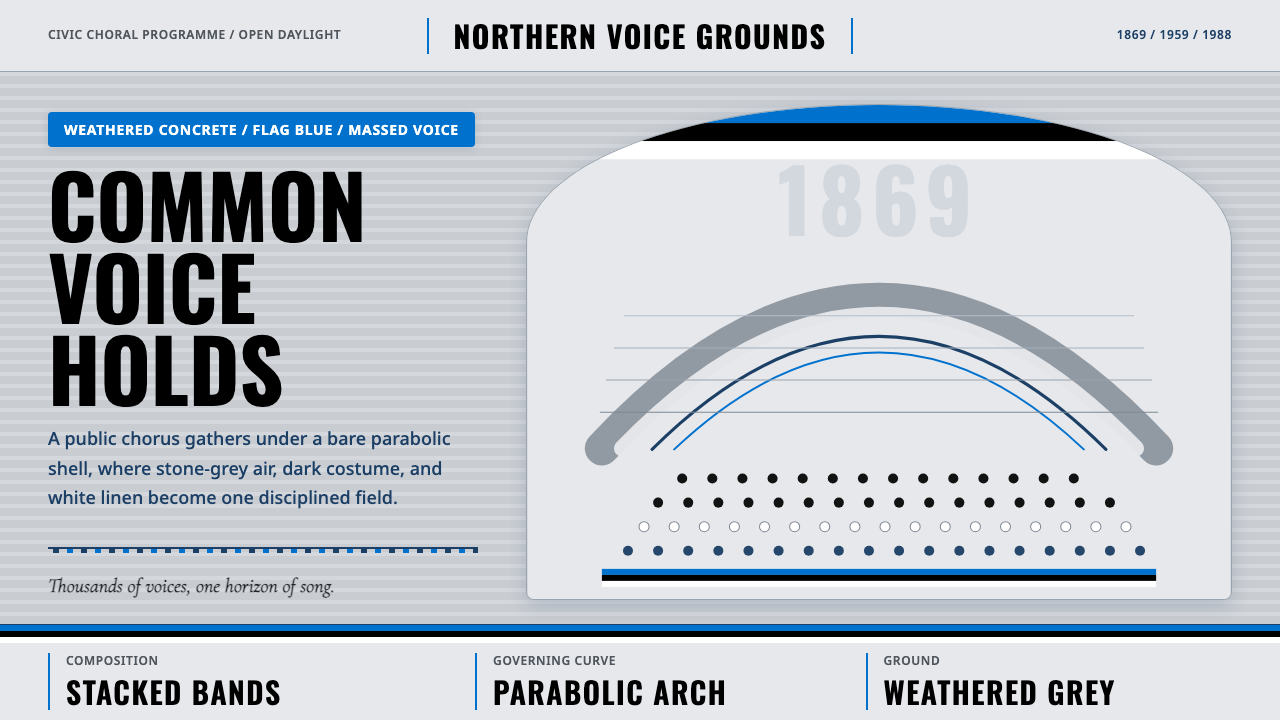 CIVIC CHORAL PROGRAMME / OPEN DAYLIGHT

NORTHERN VOICE GROUNDS

1869 / 1959 / 1988

WEATHERED CONCRETE / FLAG BLUE / MASSED VOICE

COMMON VOICE HOLDS

A public chorus gathers under a bare parabolic shell, where stone-grey air, dark costume, and white linen become one disciplined field.

Thousands of voices, one horizon of song.

1869

COMPOSITION
STACKED BANDS

GOVERNING CURVE
PARABOLIC ARCH

GROUND
WEATHERED GREY